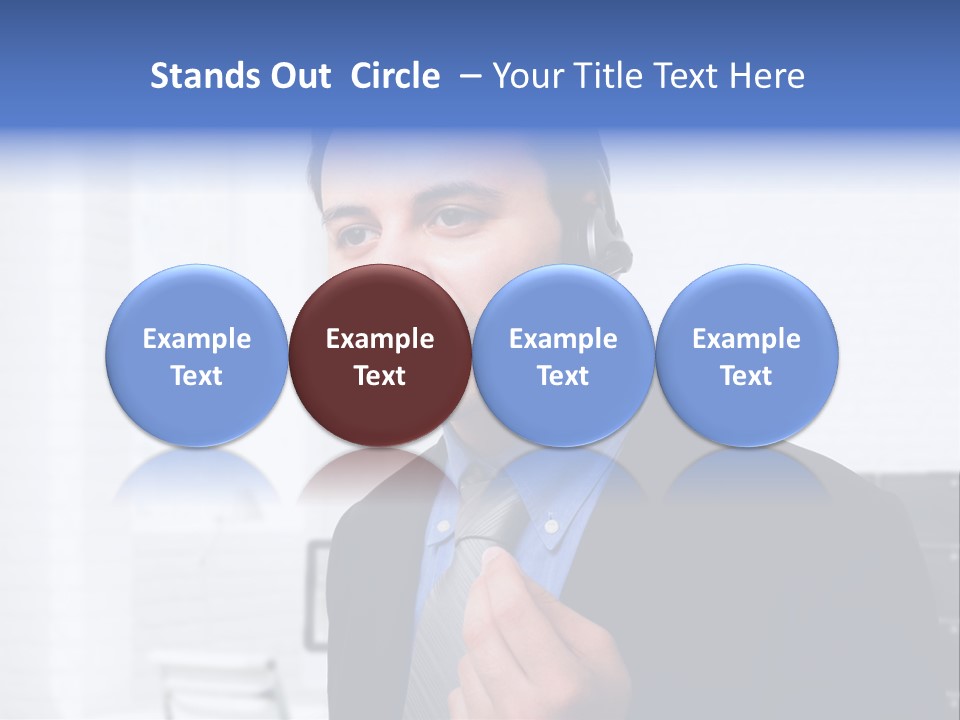 Stands Out Circle – Your Title Text Here

Example Text

Example Text

Example Text

Example Text